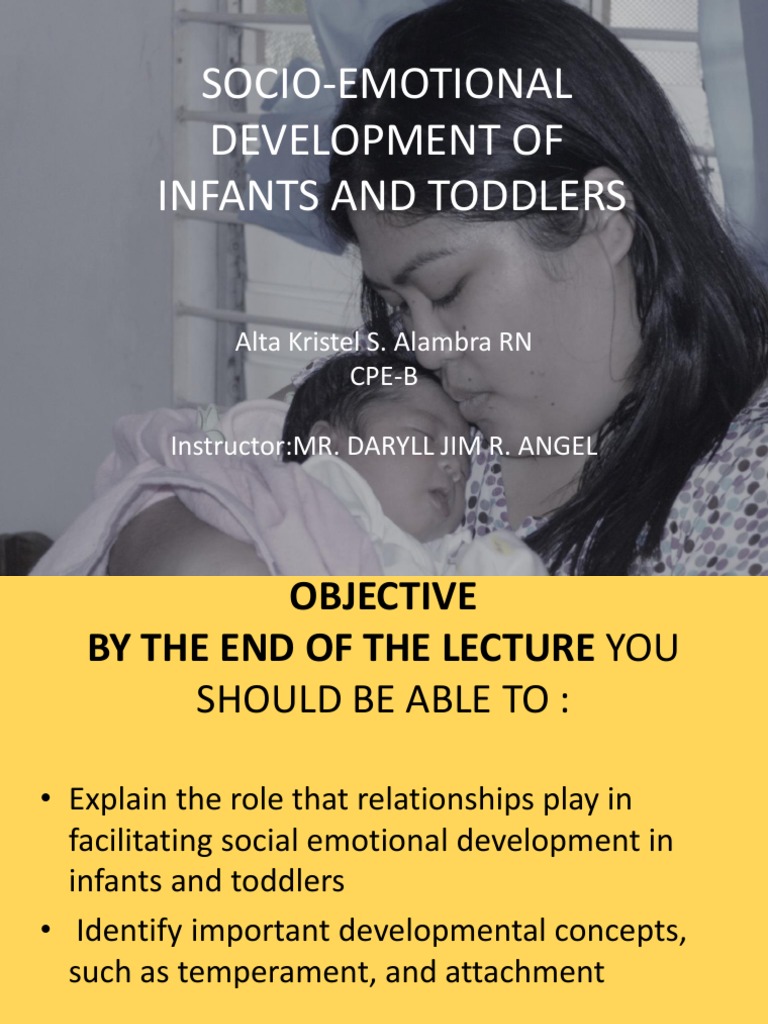 SOCIO-EMOTIONAL DEVELOPMENT OF INFANTS AND TODDLERS

Alta Kristel S. Alambra RN
CPE-B

Instructor:MR. DARYLL JIM R. ANGEL

OBJECTIVE
BY THE END OF THE LECTURE YOU SHOULD BE ABLE TO :

• Explain the role that relationships play in facilitating social emotional development in infants and toddlers
• Identify important developmental concepts, such as temperament, and attachment